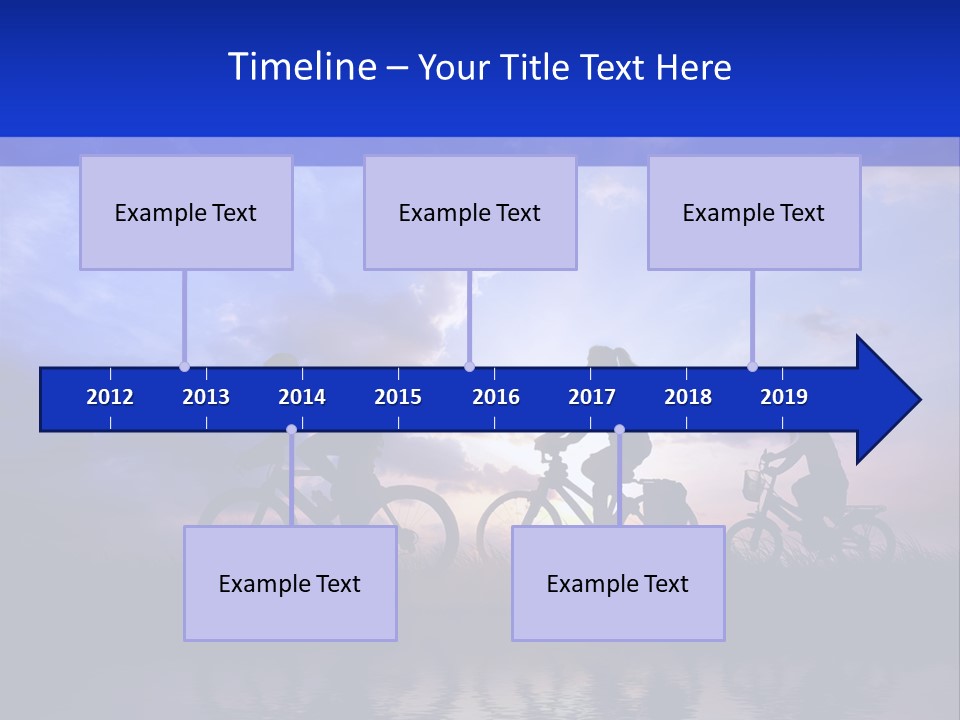 Timeline – Your Title Text Here

Example Text

Example Text

Example Text

2012 2013 2014 2015 2016 2017 2018 2019

Example Text

Example Text